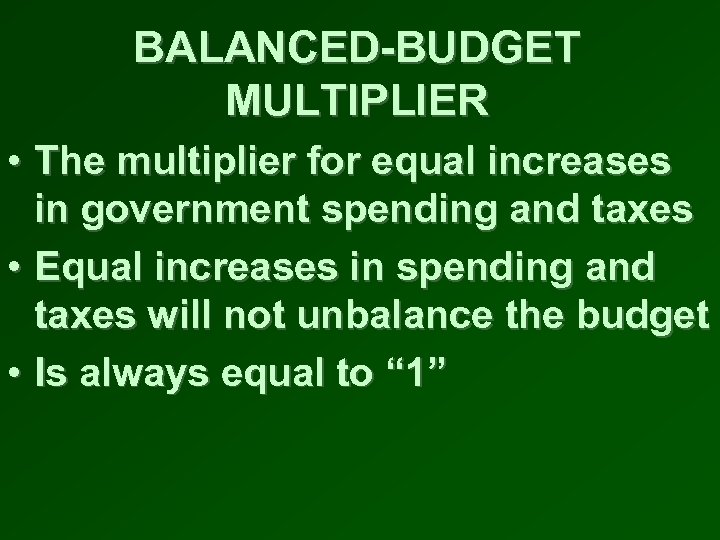 BALANCED-BUDGET MULTIPLIER

• The multiplier for equal increases in government spending and taxes

• Equal increases in spending and taxes will not unbalance the budget

• Is always equal to “1”